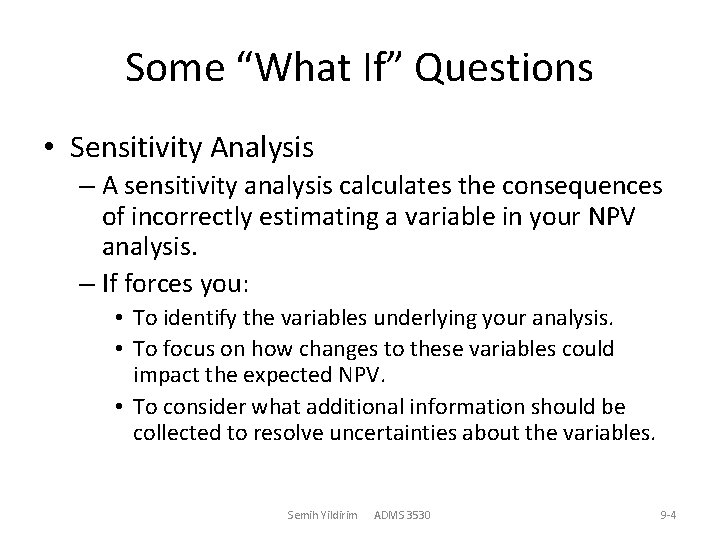 Some “What If” Questions

• Sensitivity Analysis
– A sensitivity analysis calculates the consequences of incorrectly estimating a variable in your NPV analysis.
– If forces you:
• To identify the variables underlying your analysis.
• To focus on how changes to these variables could impact the expected NPV.
• To consider what additional information should be collected to resolve uncertainties about the variables.

Semih Yildirim ADMS 3530 9-4